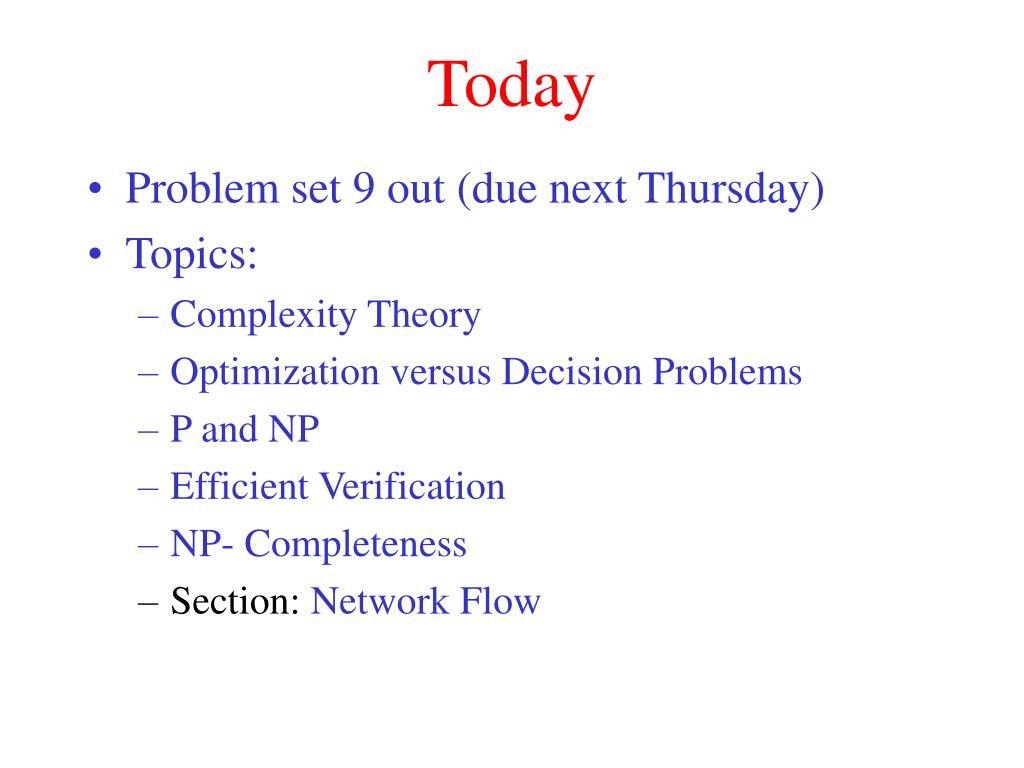 Today

• Problem set 9 out (due next Thursday)
• Topics:
– Complexity Theory
– Optimization versus Decision Problems
– P and NP
– Efficient Verification
– NP- Completeness
– Section: Network Flow